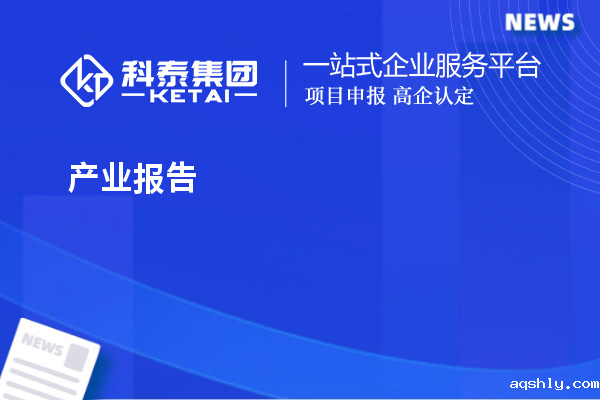 NEWS

科泰集团
KETAI

一站式企业服务平台
项目申报 高企认定

产业报告

NEWS

aqshly.com